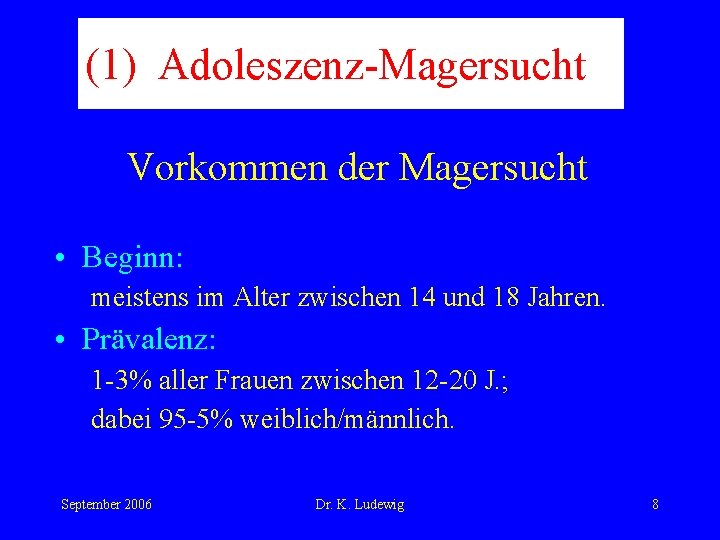 (1) Adoleszenz-Magersucht

Vorkommen der Magersucht

• Beginn:
meistens im Alter zwischen 14 und 18 Jahren.

• Prävalenz:
1-3% aller Frauen zwischen 12-20 J.;
dabei 95-5% weiblich/männlich.

September 2006 Dr. K. Ludewig 8